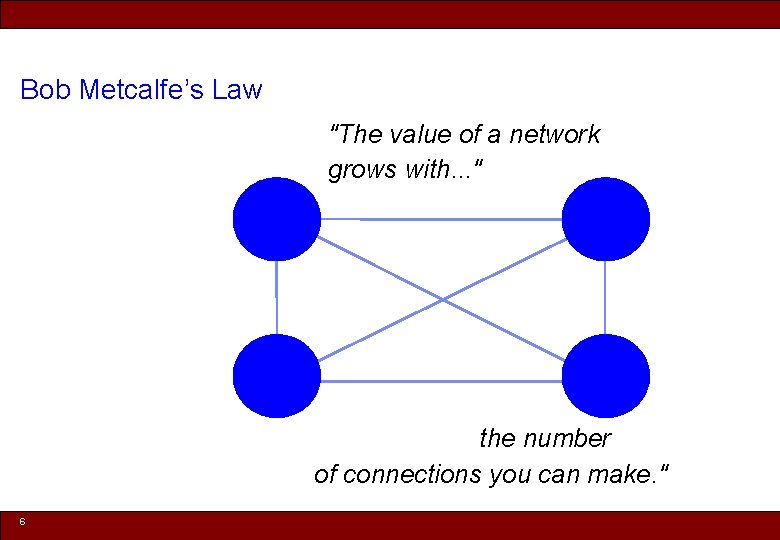 Bob Metcalfe's Law

"The value of a network grows with..."

the number of connections you can make."

6